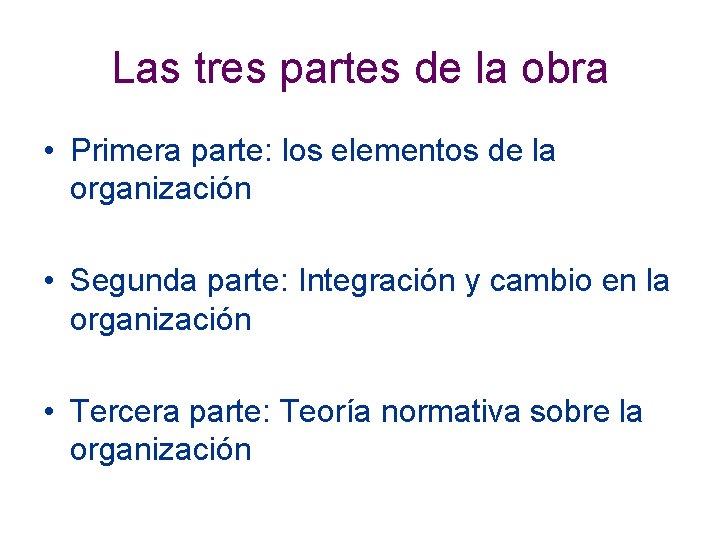 Las tres partes de la obra

• Primera parte: los elementos de la organización

• Segunda parte: Integración y cambio en la organización

• Tercera parte: Teoría normativa sobre la organización